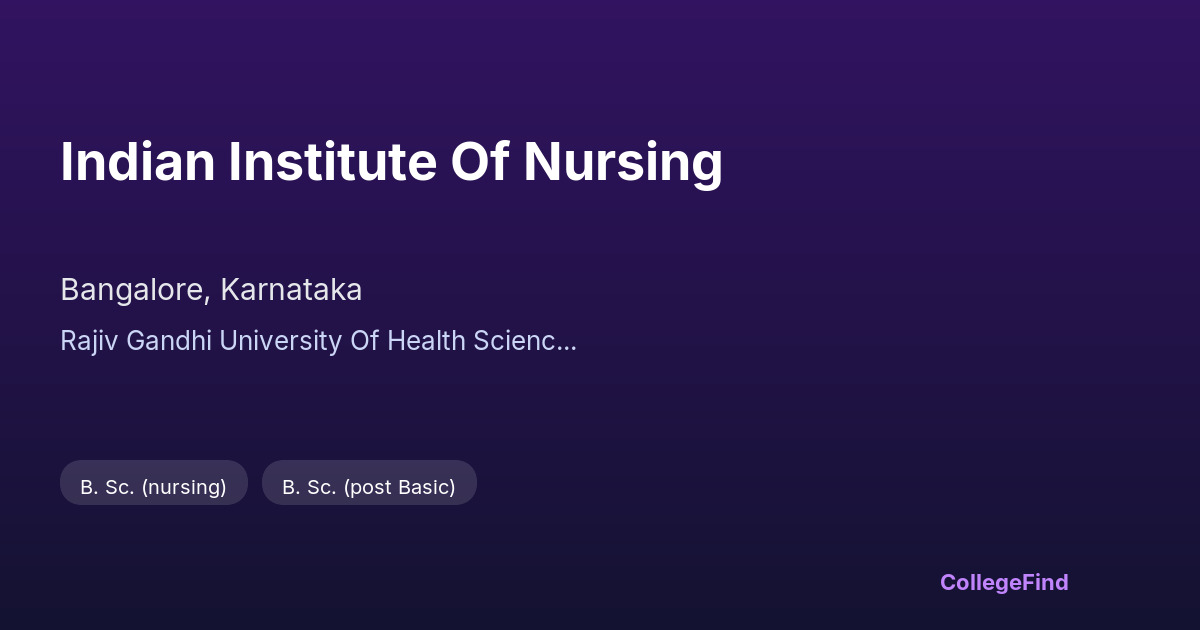 Indian Institute Of Nursing

Bangalore, Karnataka

Rajiv Gandhi University Of Health Scienc...

B. Sc. (nursing)

B. Sc. (post Basic)

CollegeFind